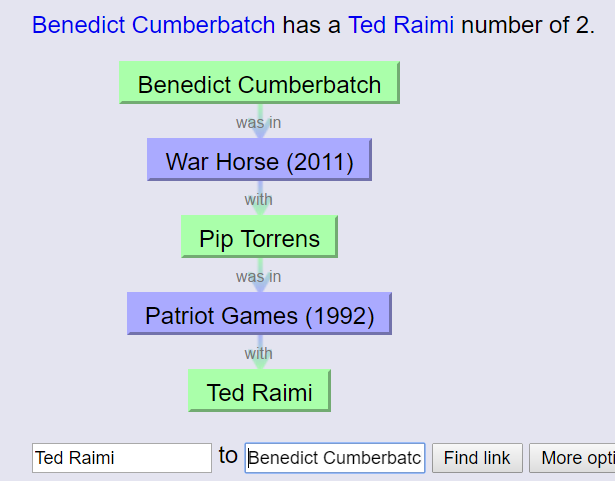 Benedict Cumberbatch has a Ted Raimi number of 2.

Benedict Cumberbatch

was in

War Horse (2011)

with

Pip Torrens

was in

Patriot Games (1992)

with

Ted Raimi

Ted Raimi to Benedict Cumberbatc Find link More opti